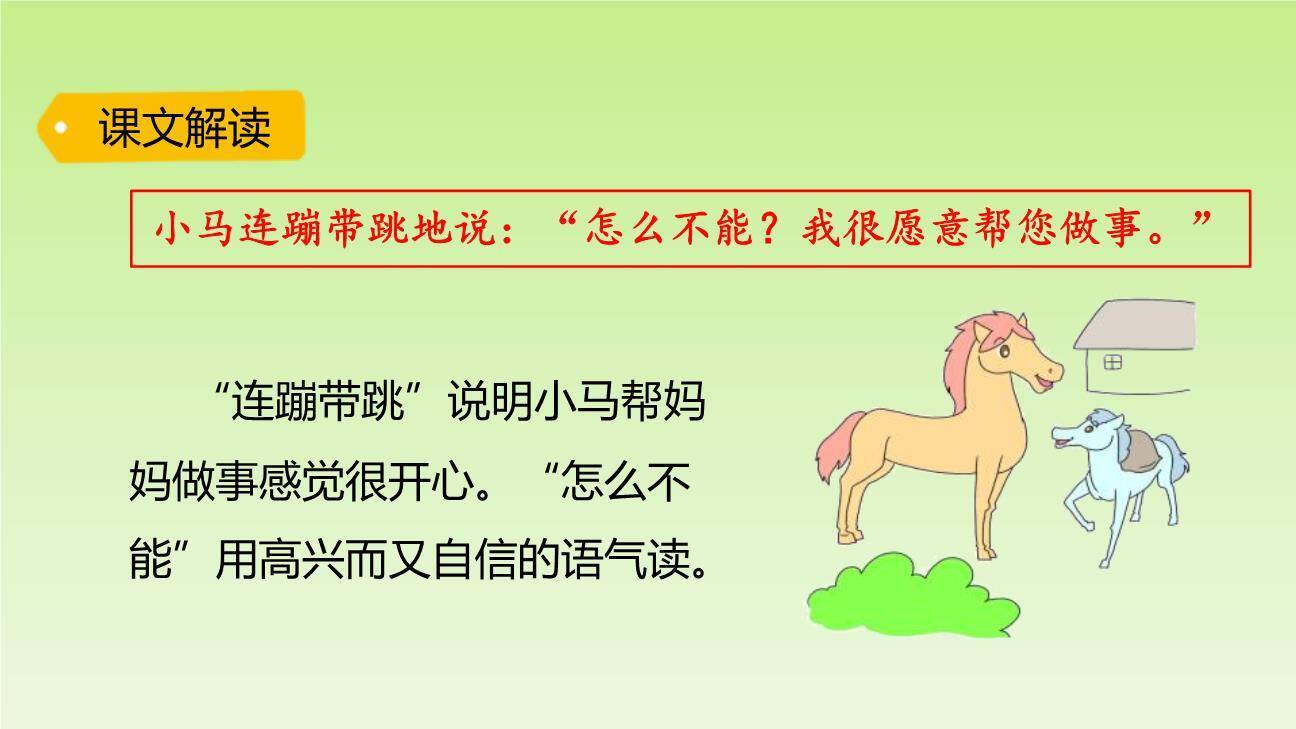 课文解读

小马连蹦带跳地说：“怎么不能？我很愿意帮您做事。”

“连蹦带跳”说明小马帮妈妈做事感觉很开心。“怎么不能”用高兴而又自信的语气读。